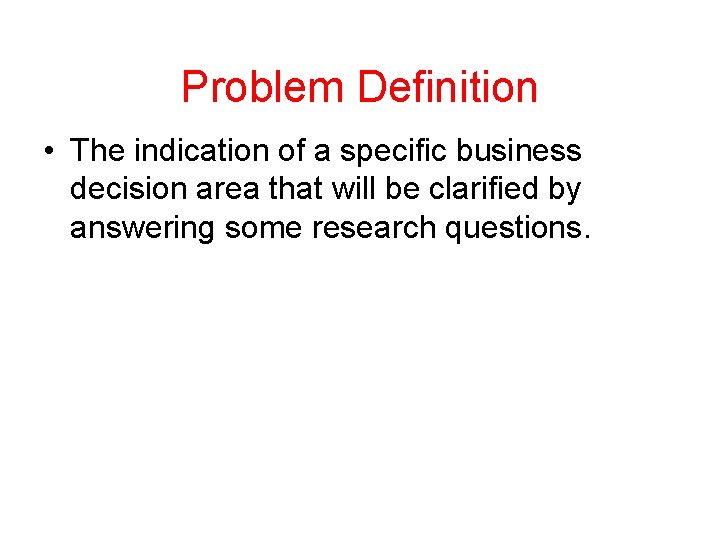 Problem Definition

• The indication of a specific business decision area that will be clarified by answering some research questions.